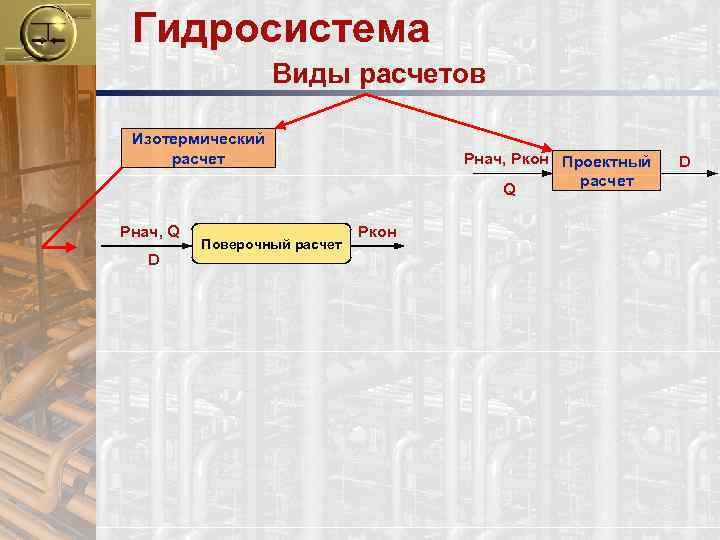 Гидросистема

Виды расчетов

Изотермический расчет

Рнач, Ркон

Q

Проектный расчет

D

Рнач, Q

D

Поверочный расчет

Ркон